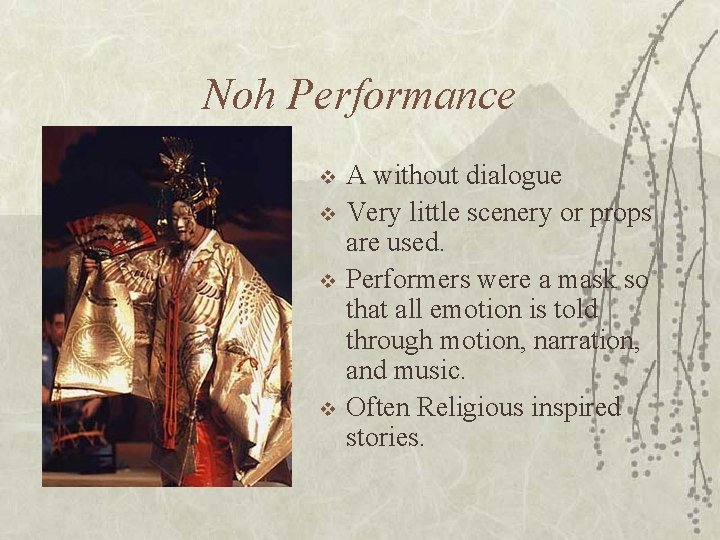 Noh Performance

❖ A without dialogue
❖ Very little scenery or props are used.
❖ Performers were a mask so that all emotion is told through motion, narration, and music.
❖ Often Religious inspired stories.